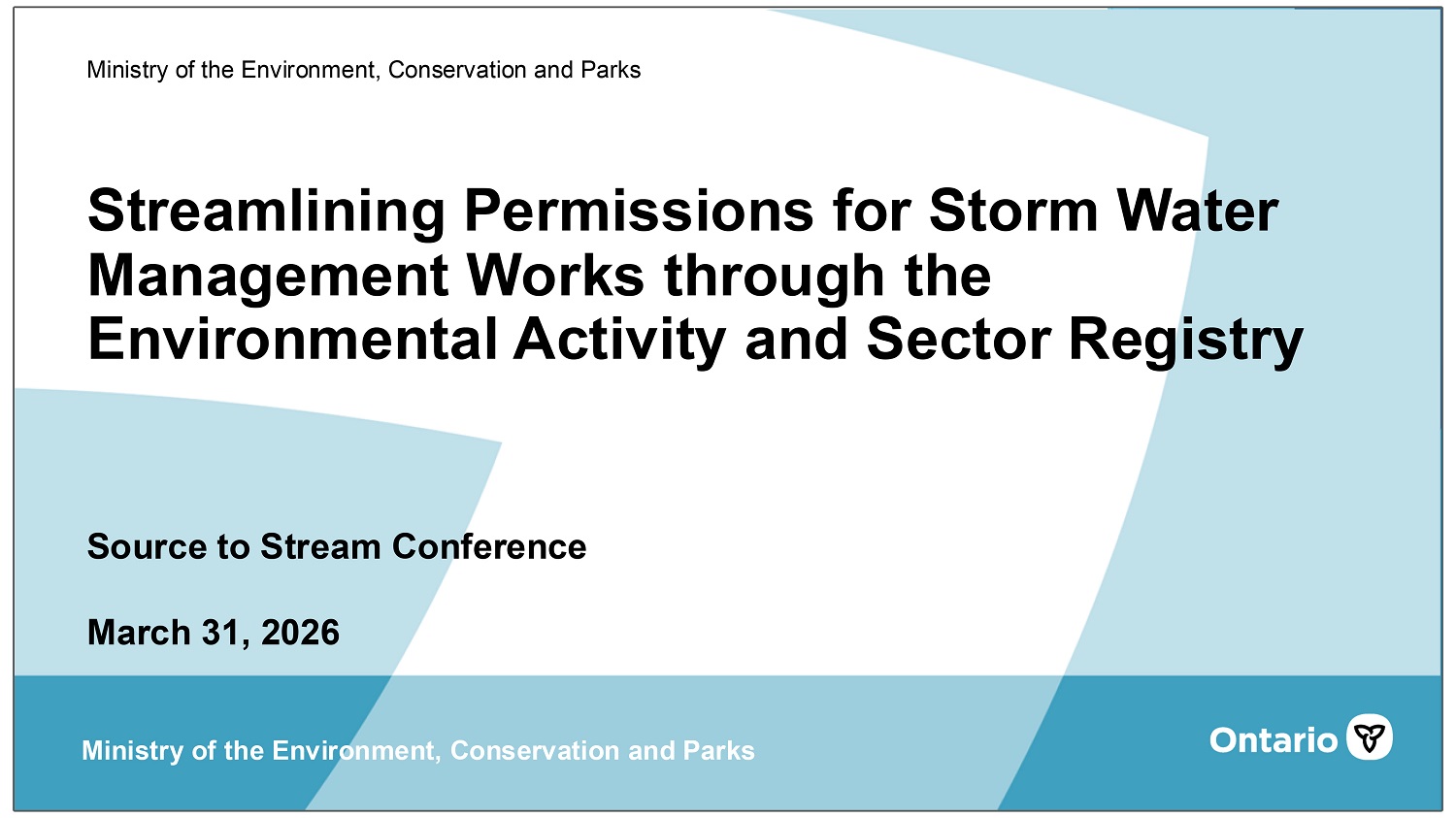 Ministry of the Environment, Conservation and Parks

Streamlining Permissions for Storm Water Management Works through the Environmental Activity and Sector Registry

Source to Stream Conference

March 31, 2026

Ministry of the Environment, Conservation and Parks

Ontario